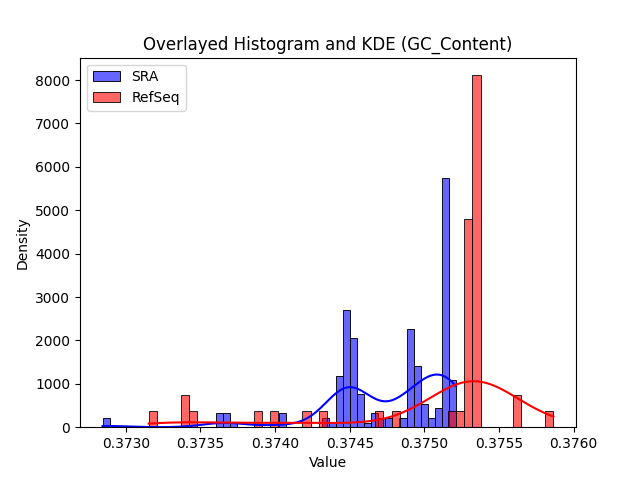 Overlayed Histogram and KDE (GC_Content)

SRA
RefSeq

Density

8000
7000
6000
5000
4000
3000
2000
1000
0

0.3730
0.3735
0.3740
0.3745
0.3750
0.3755
0.3760

Value